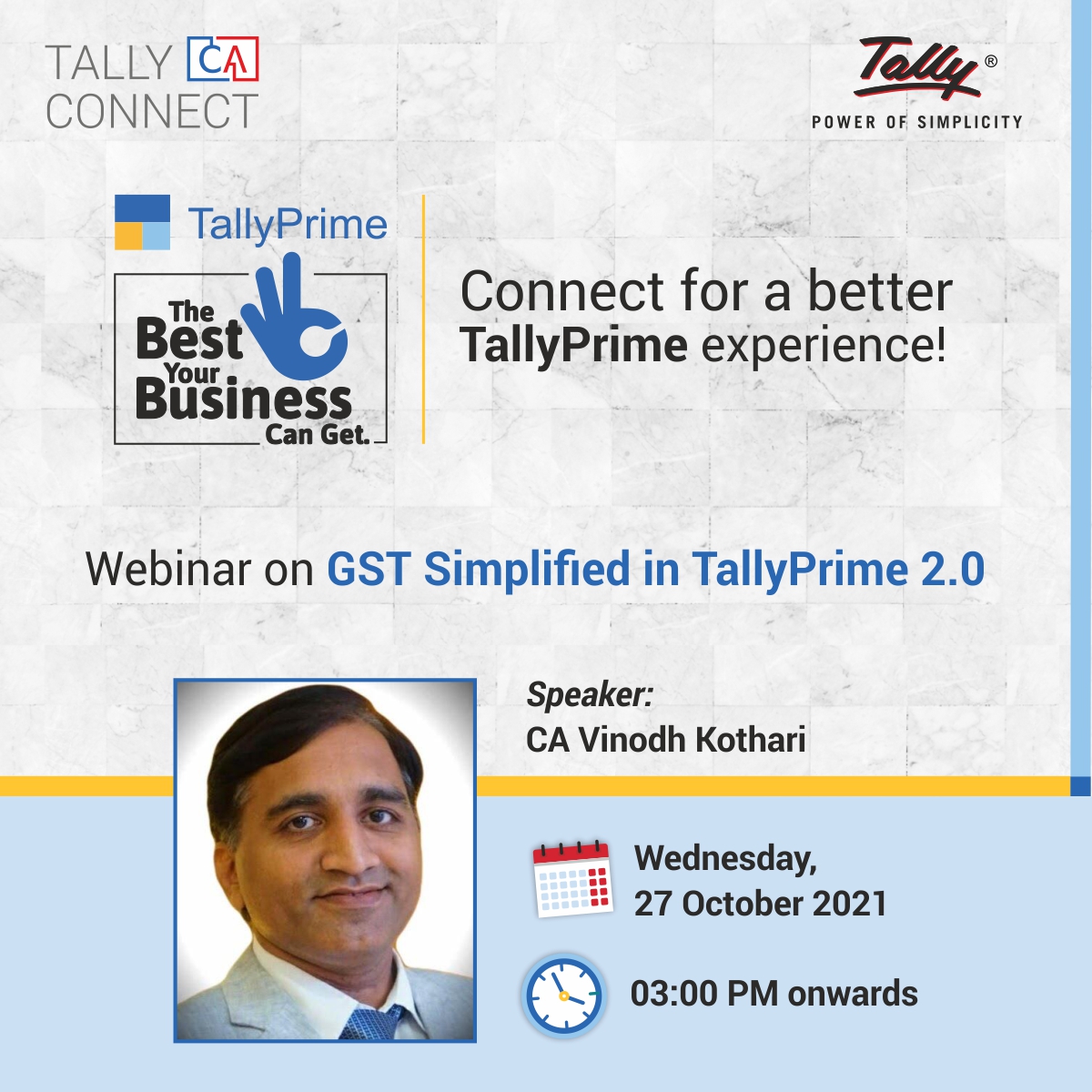 TALLY CA CONNECT

Tally®
POWER OF SIMPLICITY

TallyPrime

The Best Your Business Can Get.

Connect for a better TallyPrime experience!

Webinar on GST Simplified in TallyPrime 2.0

Speaker:
CA Vinodh Kothari

Wednesday,
27 October 2021

03:00 PM onwards